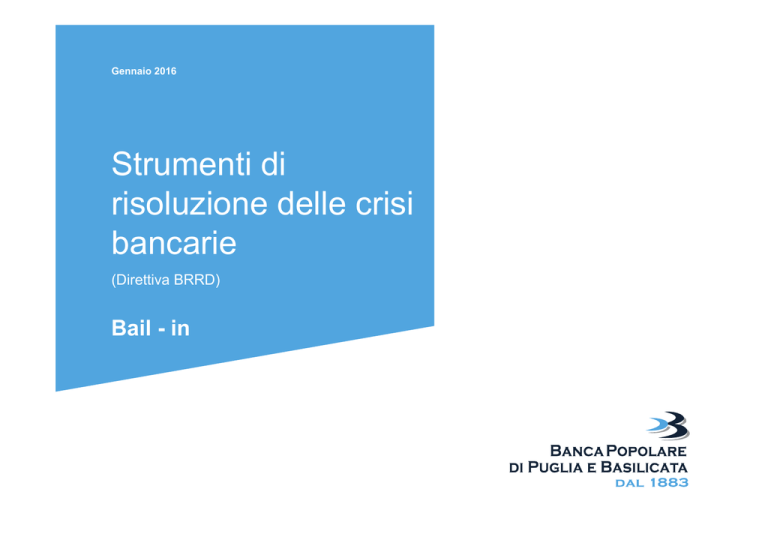 Gennaio 2016

Strumenti di risoluzione delle crisi bancarie

(Direttiva BRRD)

Bail - in

BANCA POPOLARE
DI PUGLIA E BASILICATA
DAL 1883